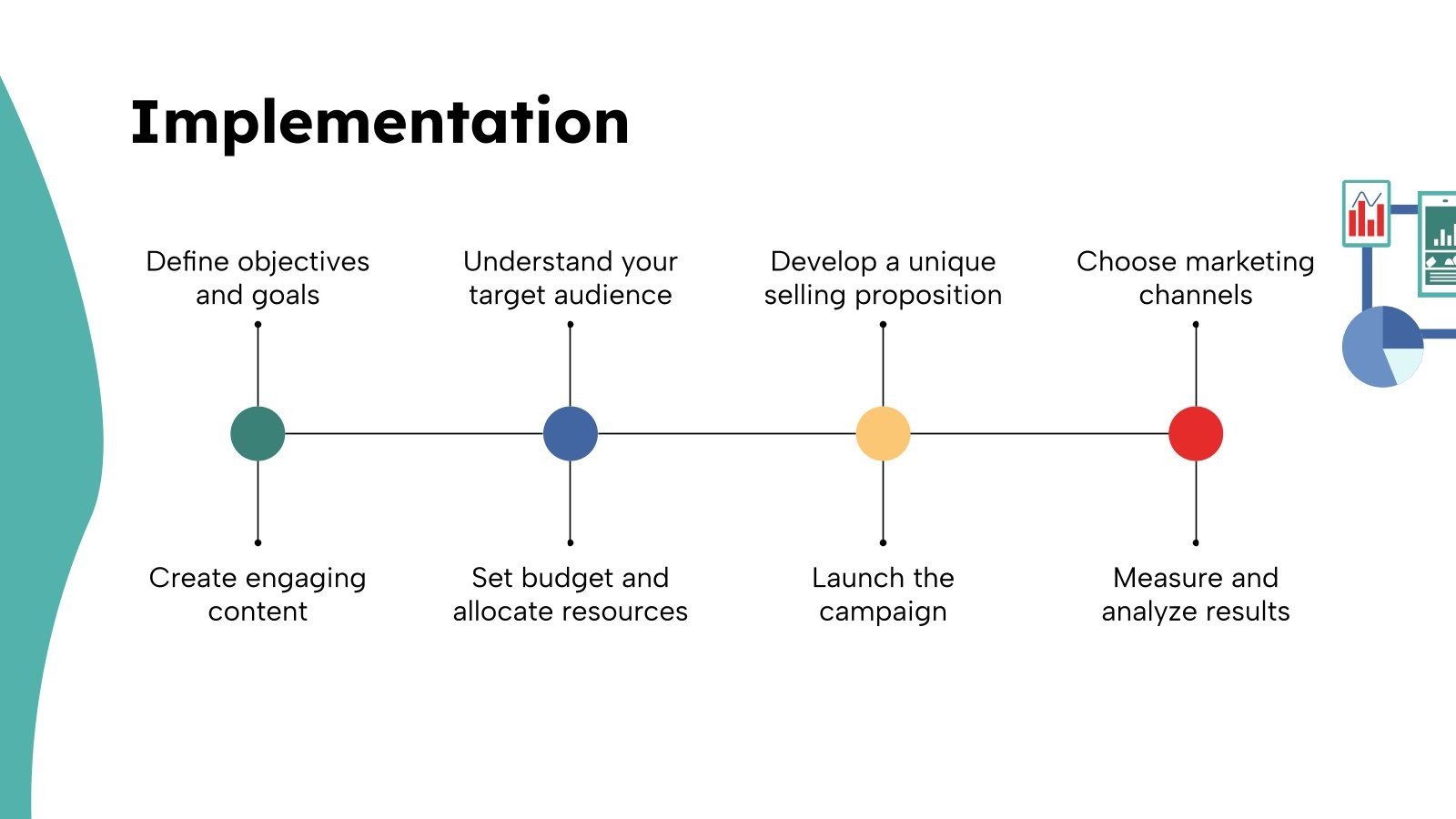 Implementation

Define objectives and goals

Understand your target audience

Develop a unique selling proposition

Choose marketing channels

Create engaging content

Set budget and allocate resources

Launch the campaign

Measure and analyze results